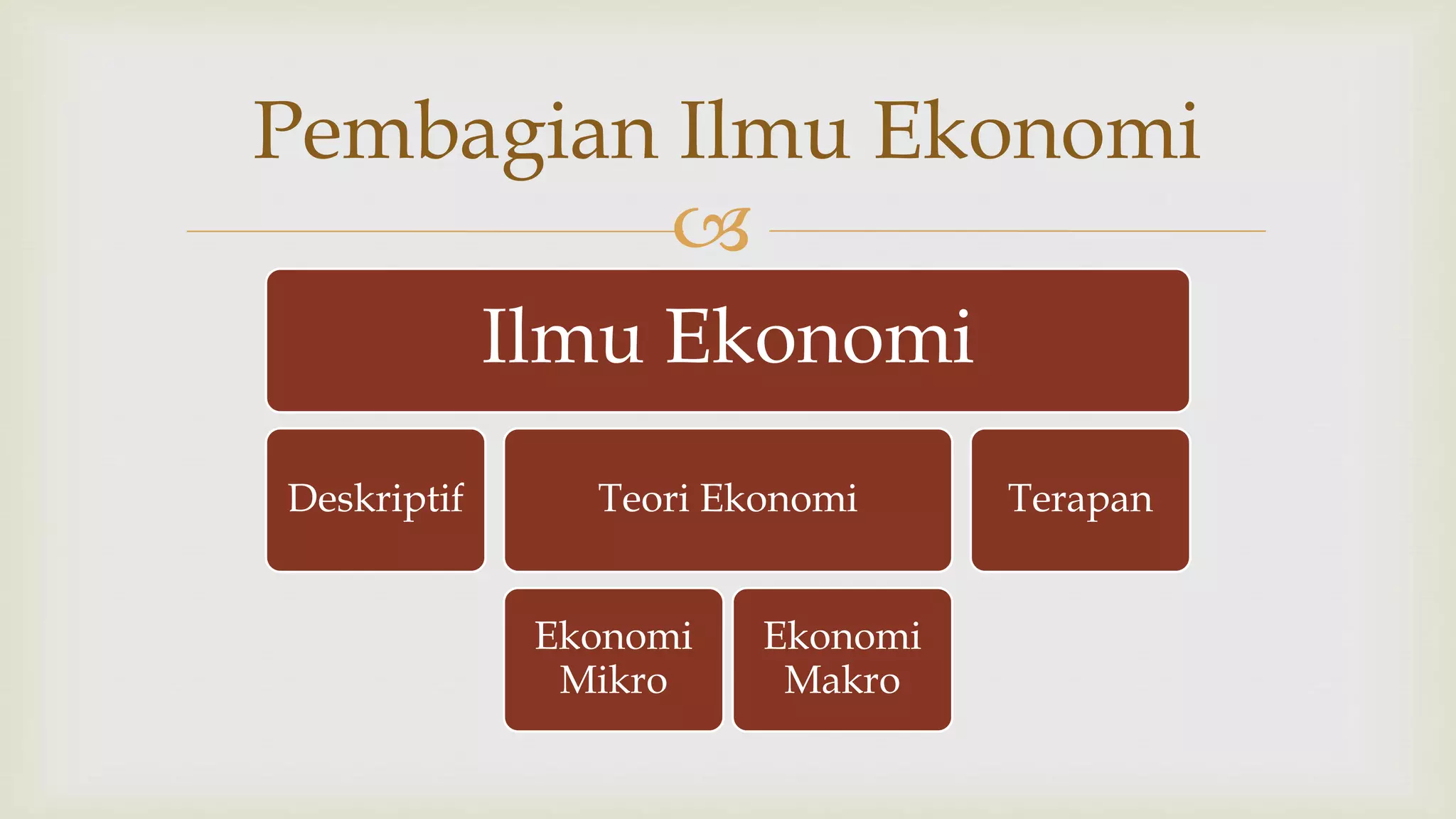 Pembagian Ilmu Ekonomi

Ilmu Ekonomi

Deskriptif

Teori Ekonomi

Terapan

Ekonomi Mikro

Ekonomi Makro